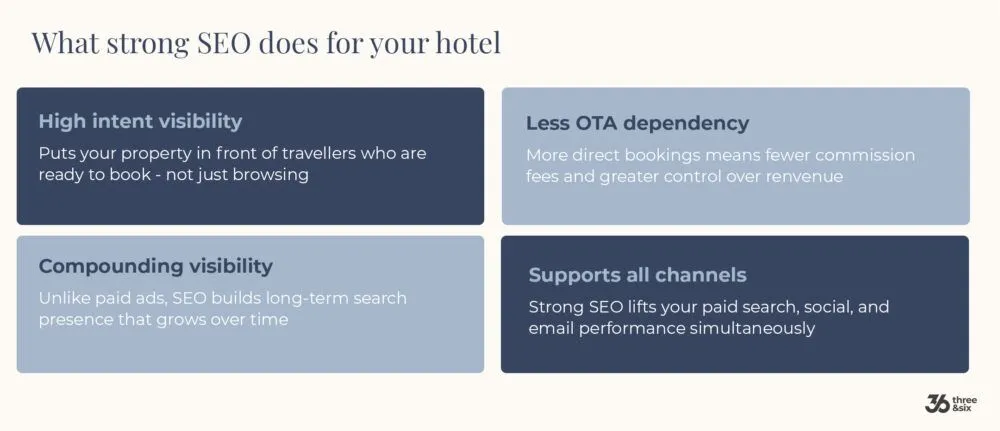 What strong SEO does for your hotel

High intent visibility

Puts your property in front of travellers who are ready to book - not just browsing

Less OTA dependency

More direct bookings means fewer commission fees and greater control over renvenue

Compounding visibility

Unlike paid ads, SEO builds long-term search presence that grows over time

Supports all channels

Strong SEO lifts your paid search, social, and email performance simultaneously

36 three &six